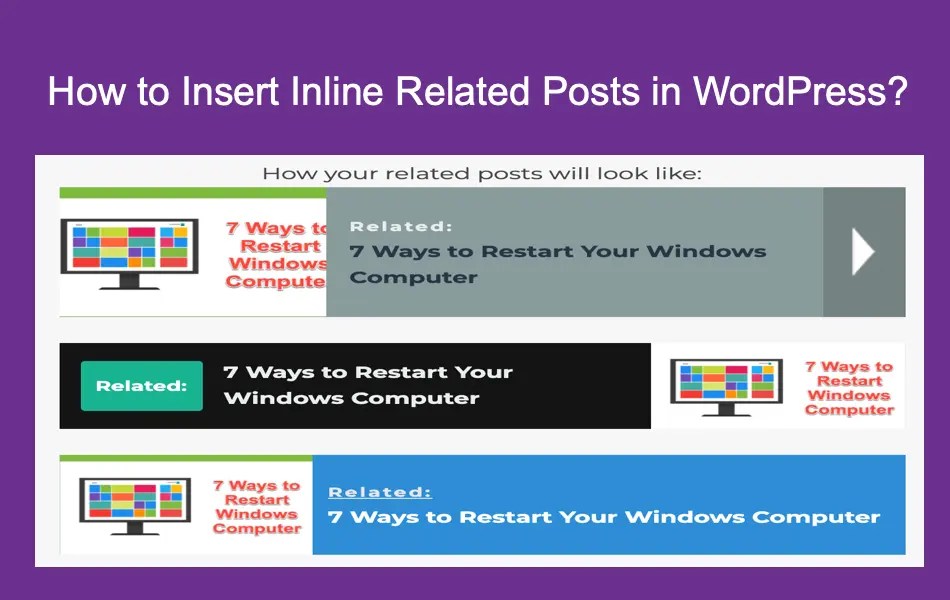 How to Insert Inline Related Posts in WordPress?

How your related posts will look like:

7 Ways to Restart Windows Computer

Related:
7 Ways to Restart Your Windows Computer

Related:

7 Ways to Restart Your Windows Computer

7 Ways to Restart Windows Computer

7 Ways to Restart Windows Computer

Related:
7 Ways to Restart Your Windows Computer